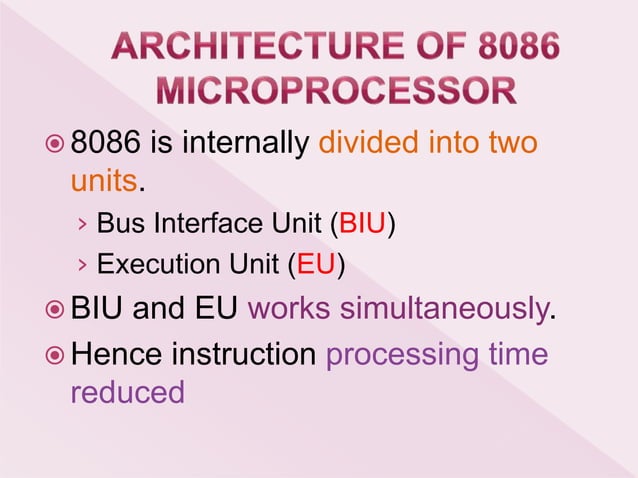 ARCHITECTURE OF 8086 MICROPROCESSOR

8086 is internally divided into two units.

› Bus Interface Unit (BIU)
› Execution Unit (EU)

BIU and EU works simultaneously.

Hence instruction processing time reduced